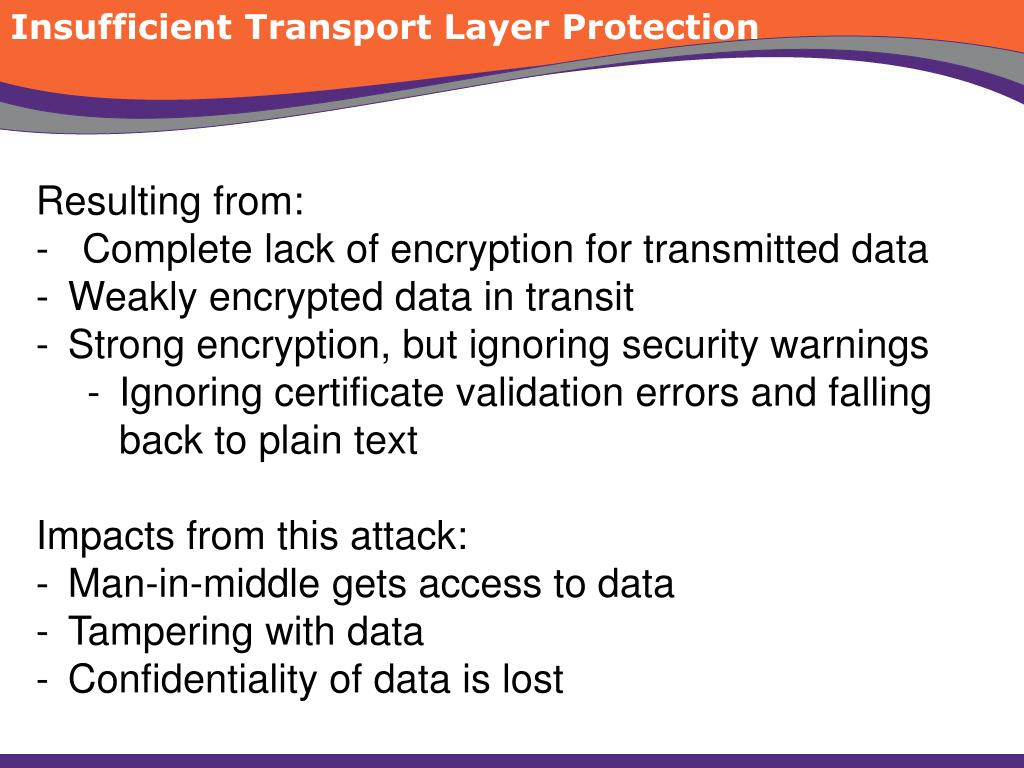 Insufficient Transport Layer Protection

Resulting from:
- Complete lack of encryption for transmitted data
- Weakly encrypted data in transit
- Strong encryption, but ignoring security warnings
- Ignoring certificate validation errors and falling back to plain text

Impacts from this attack:
- Man-in-middle gets access to data
- Tampering with data
- Confidentiality of data is lost